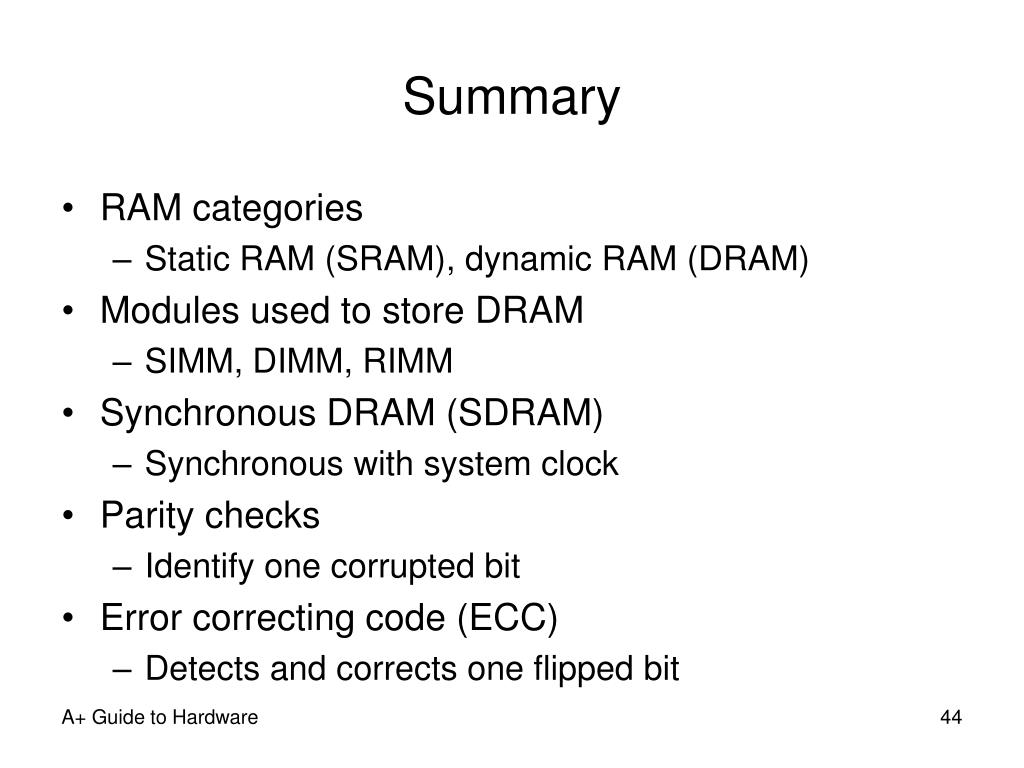 Summary

• RAM categories
– Static RAM (SRAM), dynamic RAM (DRAM)
• Modules used to store DRAM
– SIMM, DIMM, RIMM
• Synchronous DRAM (SDRAM)
– Synchronous with system clock
• Parity checks
– Identify one corrupted bit
• Error correcting code (ECC)
– Detects and corrects one flipped bit

A+ Guide to Hardware

44